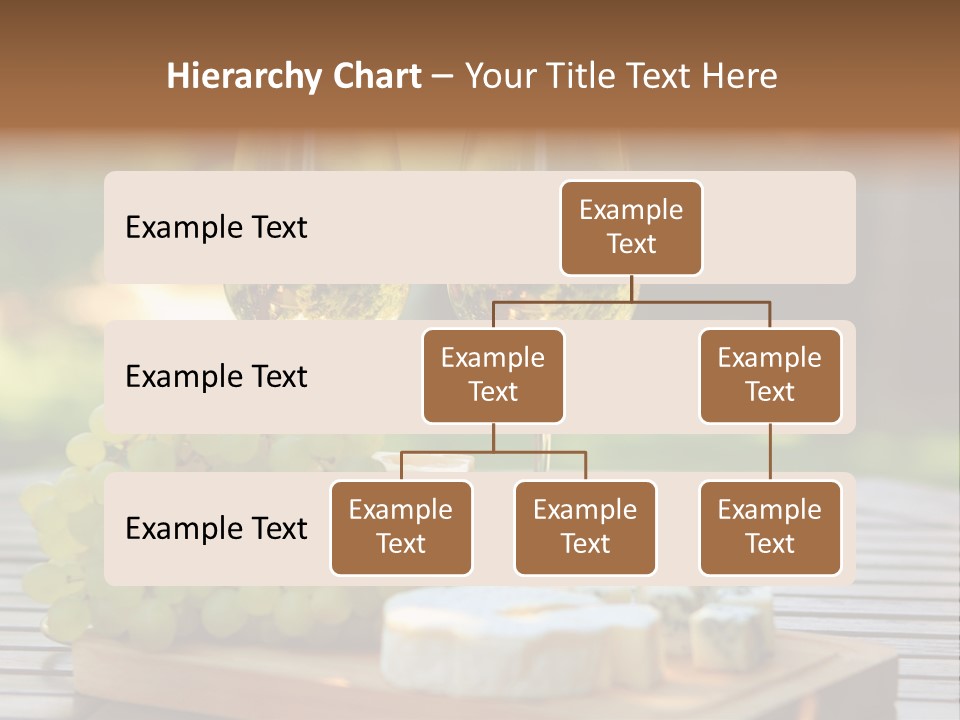 Hierarchy Chart – Your Title Text Here

Example Text

Example Text

Example Text

Example Text

Example Text

Example Text

Example Text

Example Text

Example Text